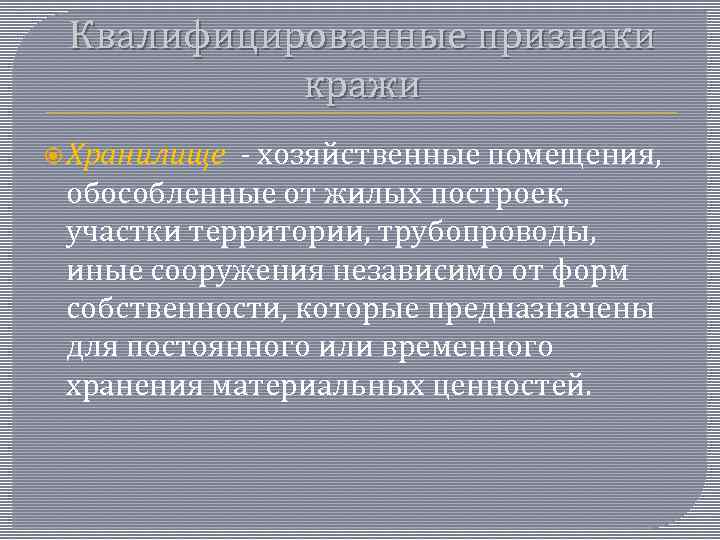 Квалифицированные признаки кражи

Хранилище - хозяйственные помещения, обособленные от жилых построек, участки территории, трубопроводы, иные сооружения независимо от форм собственности, которые предназначены для постоянного или временного хранения материальных ценностей.